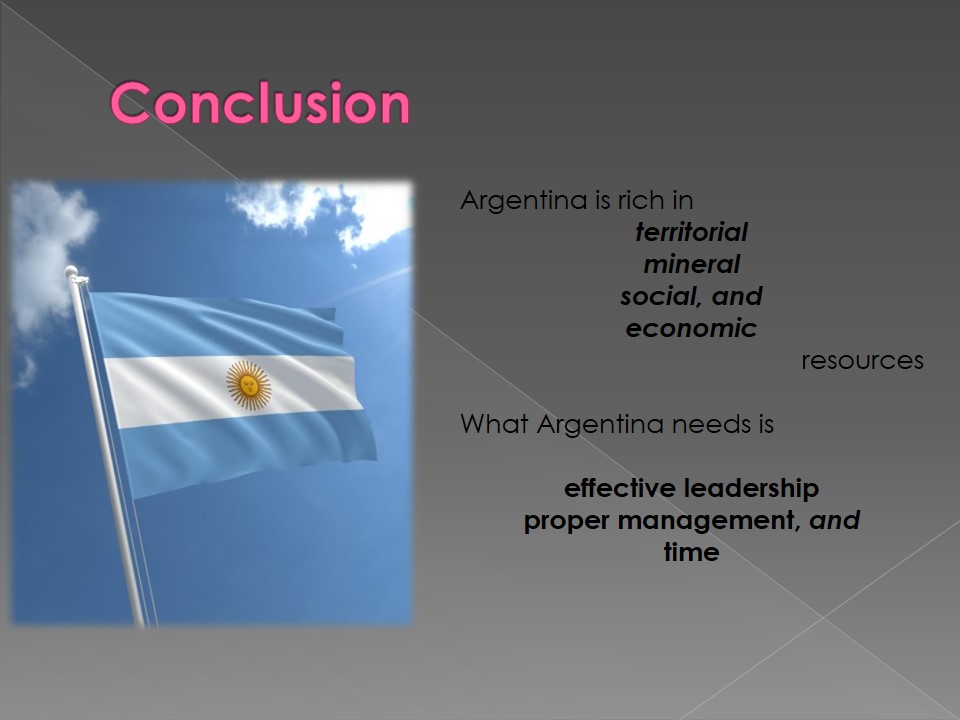 Conclusion

Argentina is rich in
territorial
mineral
social, and
economic
resources

What Argentina needs is

effective leadership
proper management, and
time